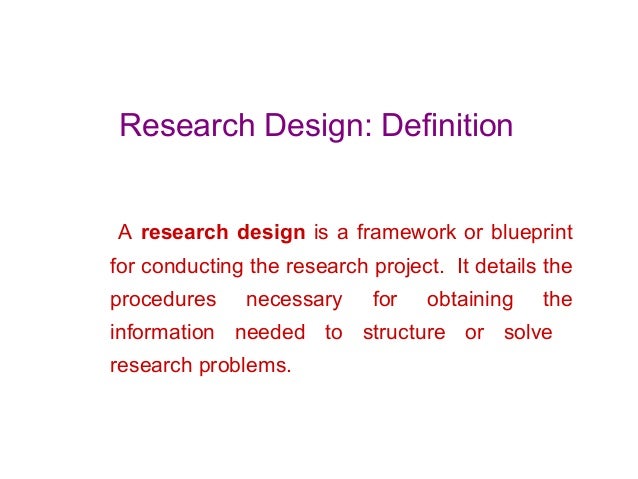 Research Design: Definition

A research design is a framework or blueprint for conducting the research project. It details the procedures necessary for obtaining the information needed to structure or solve research problems.